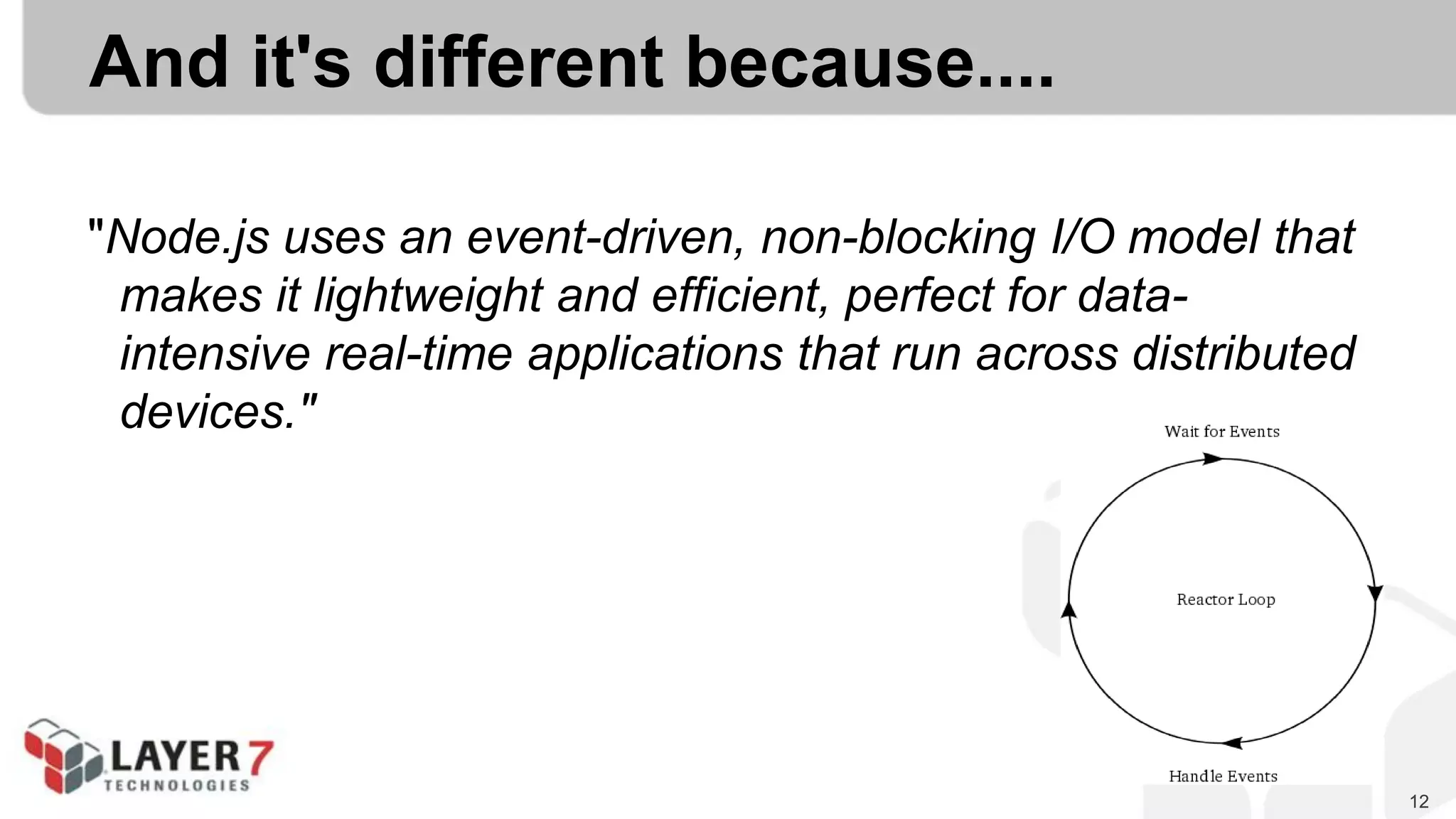 And it's different because....

"Node.js uses an event-driven, non-blocking I/O model that makes it lightweight and efficient, perfect for data-intensive real-time applications that run across distributed devices."

Wait for Events

Reactor Loop

Handle Events

LAYER 7
TECHNOLOGIES

12